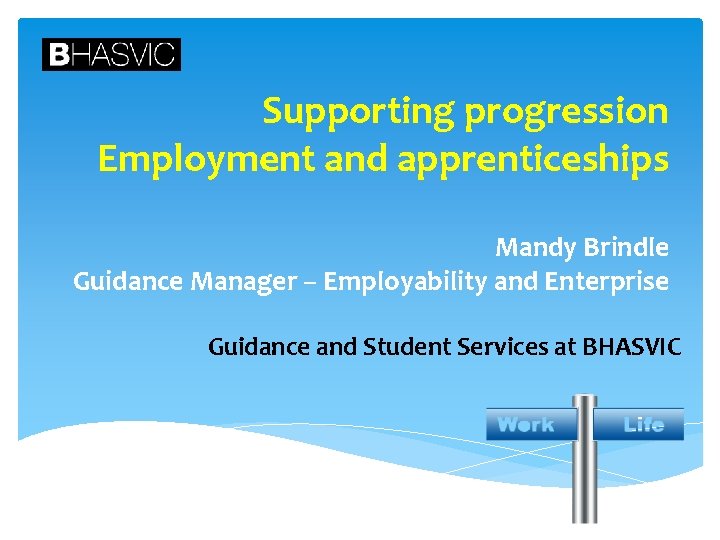 BHASVIC

Supporting progression
Employment and apprenticeships

Mandy Brindle
Guidance Manager – Employability and Enterprise

Guidance and Student Services at BHASVIC

Work
Life